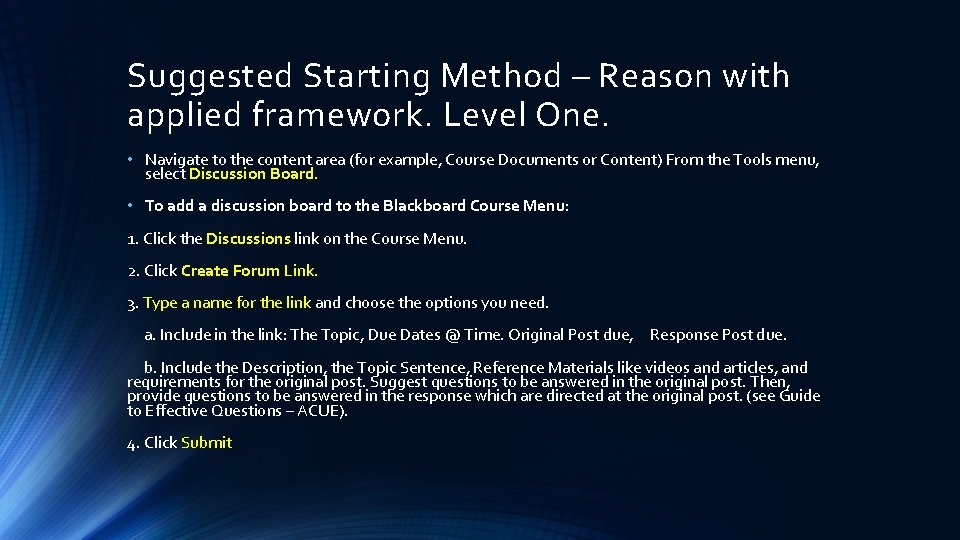 Suggested Starting Method – Reason with applied framework. Level One.

• Navigate to the content area (for example, Course Documents or Content) From the Tools menu, select Discussion Board.

• To add a discussion board to the Blackboard Course Menu:

1. Click the Discussions link on the Course Menu.

2. Click Create Forum Link.

3. Type a name for the link and choose the options you need.

a. Include in the link: The Topic, Due Dates @ Time. Original Post due, Response Post due.

b. Include the Description, the Topic Sentence, Reference Materials like videos and articles, and requirements for the original post. Suggest questions to be answered in the original post. Then, provide questions to be answered in the response which are directed at the original post. (see Guide to Effective Questions – ACUE).

4. Click Submit